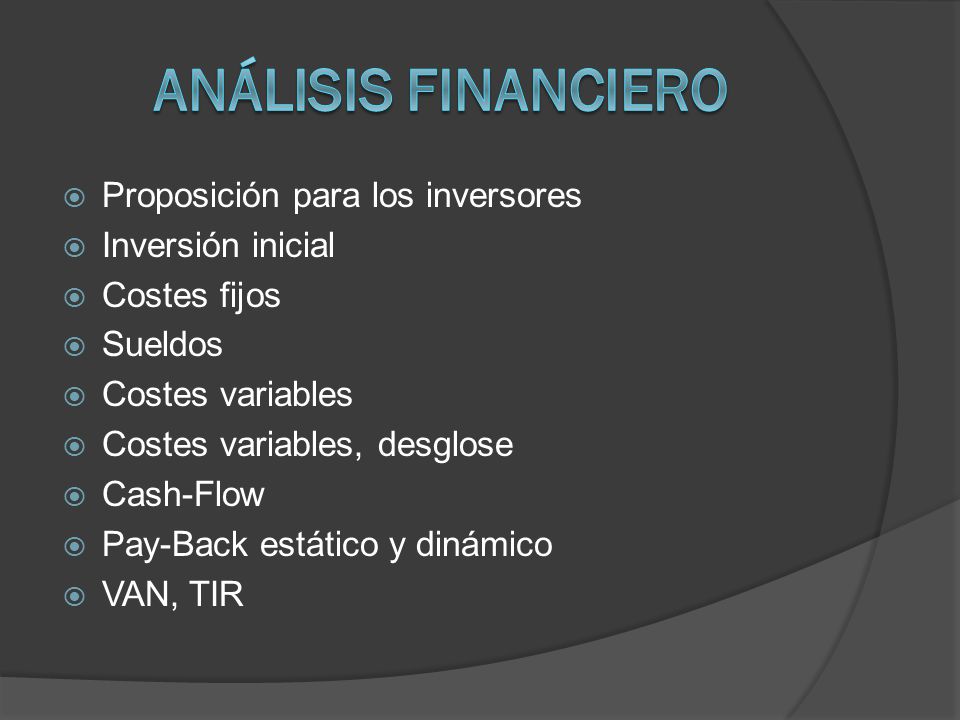 ANÁLISIS FINANCIERO

Proposición para los inversores
Inversión inicial
Costes fijos
Sueldos
Costes variables
Costes variables, desglose
Cash-Flow
Pay-Back estático y dinámico
VAN, TIR